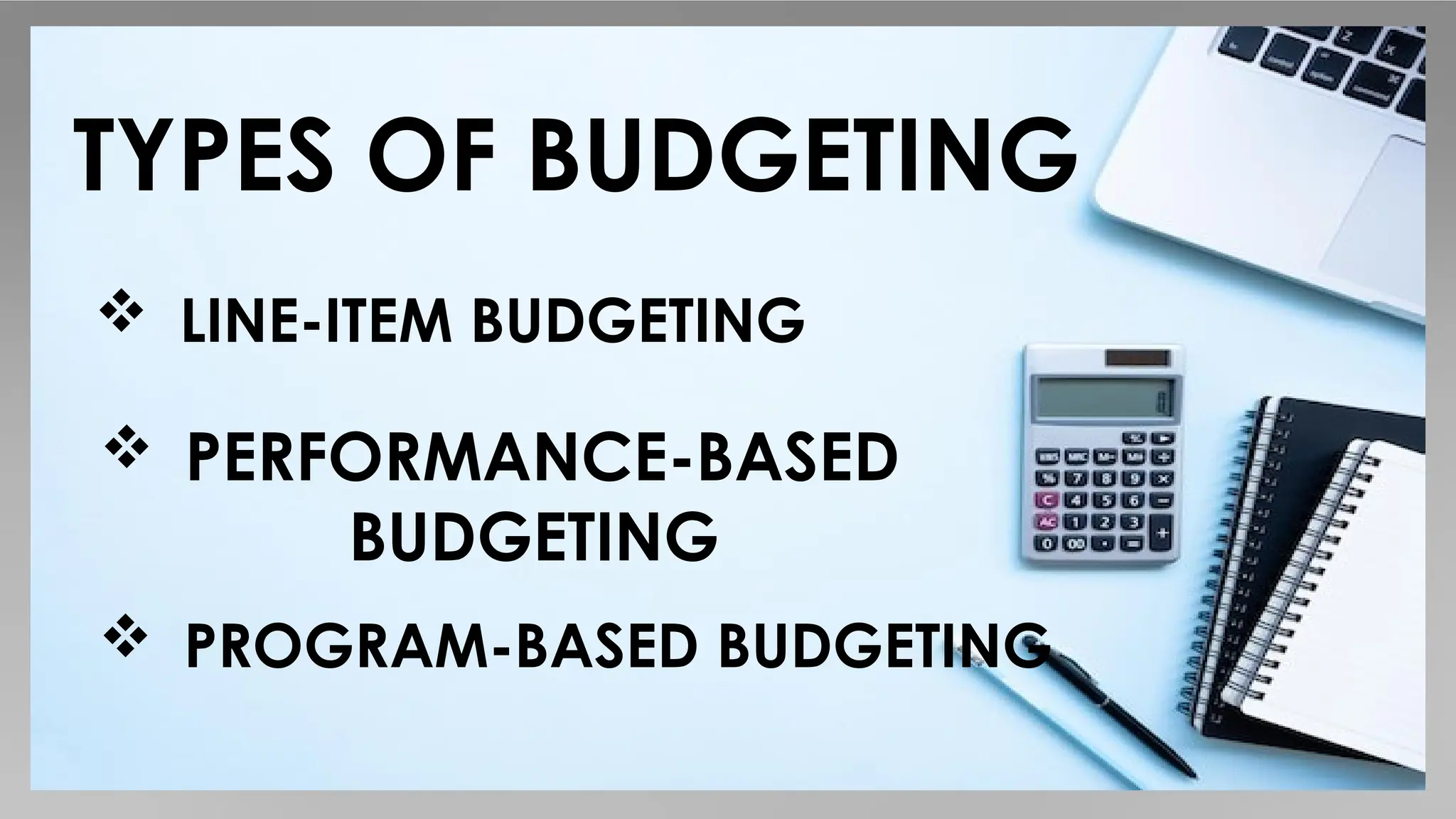 TYPES OF BUDGETING

❖ LINE-ITEM BUDGETING

❖ PERFORMANCE-BASED BUDGETING

❖ PROGRAM-BASED BUDGETING